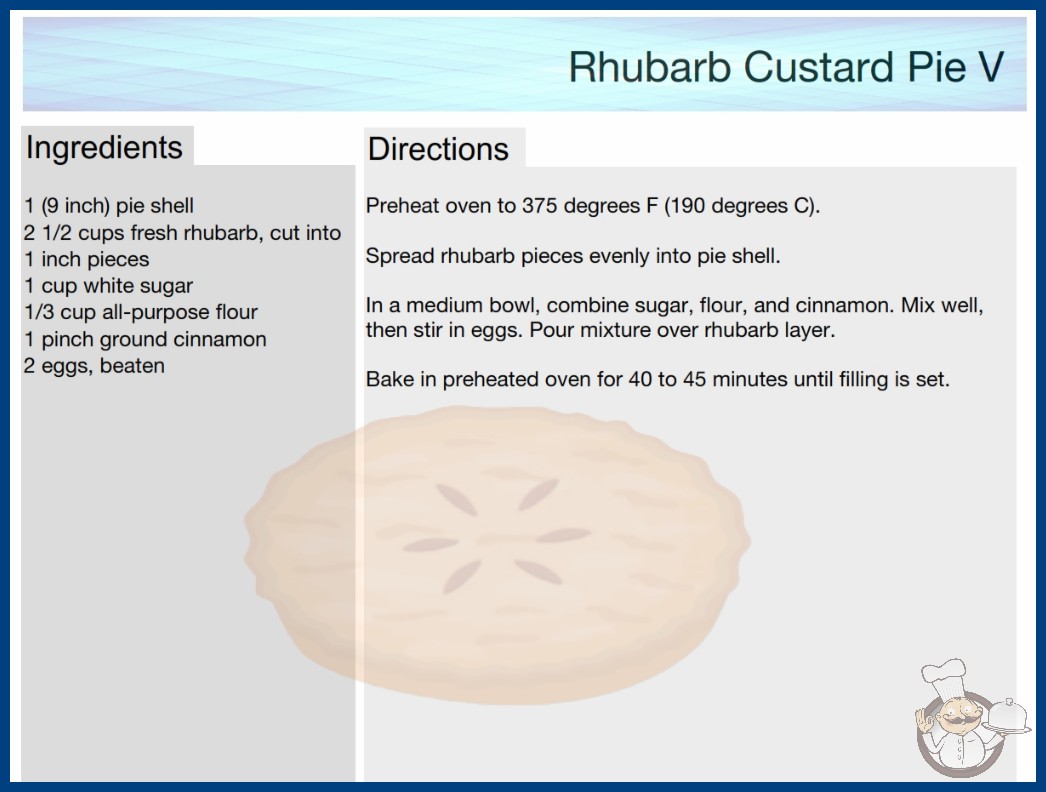 Rhubarb Custard Pie V

Ingredients

1 (9 inch) pie shell
2 1/2 cups fresh rhubarb, cut into 1 inch pieces
1 cup white sugar
1/3 cup all-purpose flour
1 pinch ground cinnamon
2 eggs, beaten

Directions

Preheat oven to 375 degrees F (190 degrees C).

Spread rhubarb pieces evenly into pie shell.

In a medium bowl, combine sugar, flour, and cinnamon. Mix well, then stir in eggs. Pour mixture over rhubarb layer.

Bake in preheated oven for 40 to 45 minutes until filling is set.